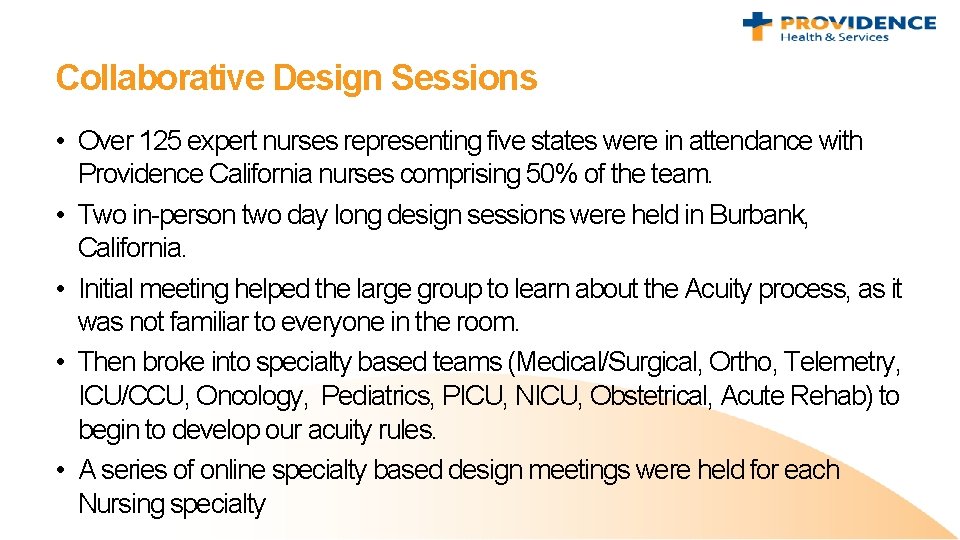 PROVIDENCE
Health & Services

Collaborative Design Sessions

• Over 125 expert nurses representing five states were in attendance with Providence California nurses comprising 50% of the team.

• Two in-person two day long design sessions were held in Burbank, California.

• Initial meeting helped the large group to learn about the Acuity process, as it was not familiar to everyone in the room.

• Then broke into specialty based teams (Medical/Surgical, Ortho, Telemetry, ICU/CCU, Oncology, Pediatrics, PICU, NICU, Obstetrical, Acute Rehab) to begin to develop our acuity rules.

• A series of online specialty based design meetings were held for each Nursing specialty